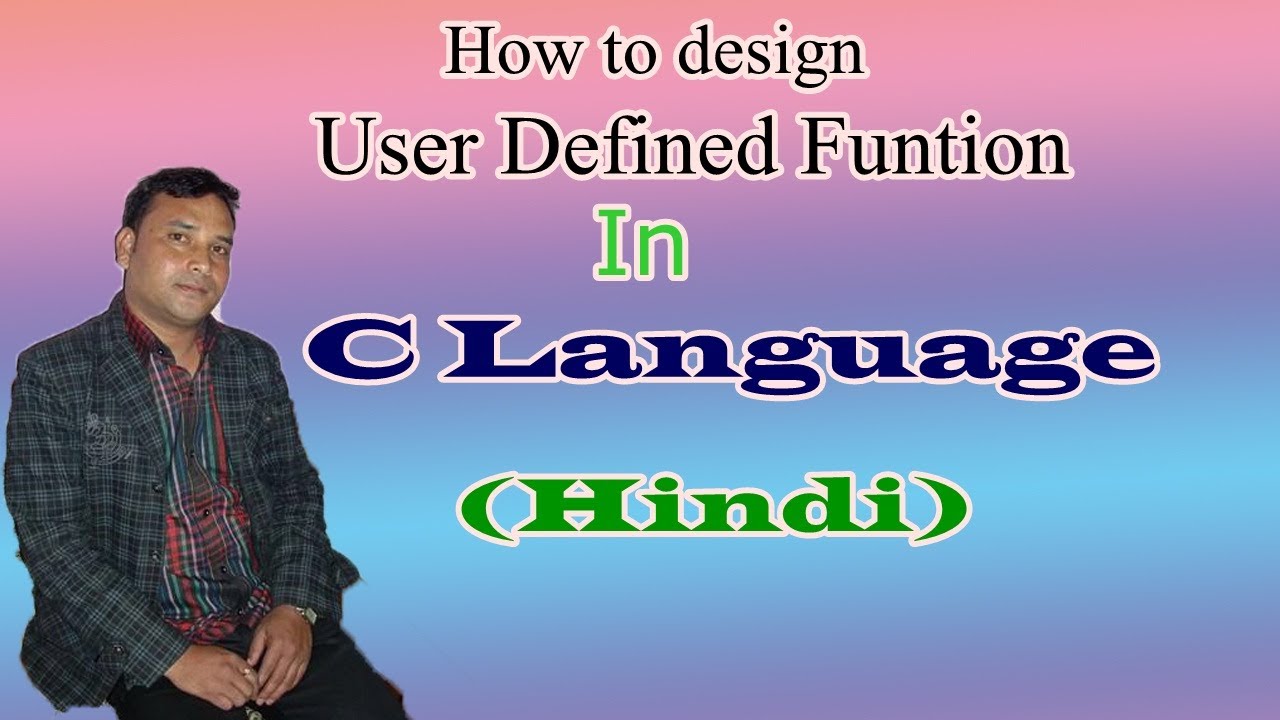 How to design
User Defined Funtion
In
C Language
(Hindi)